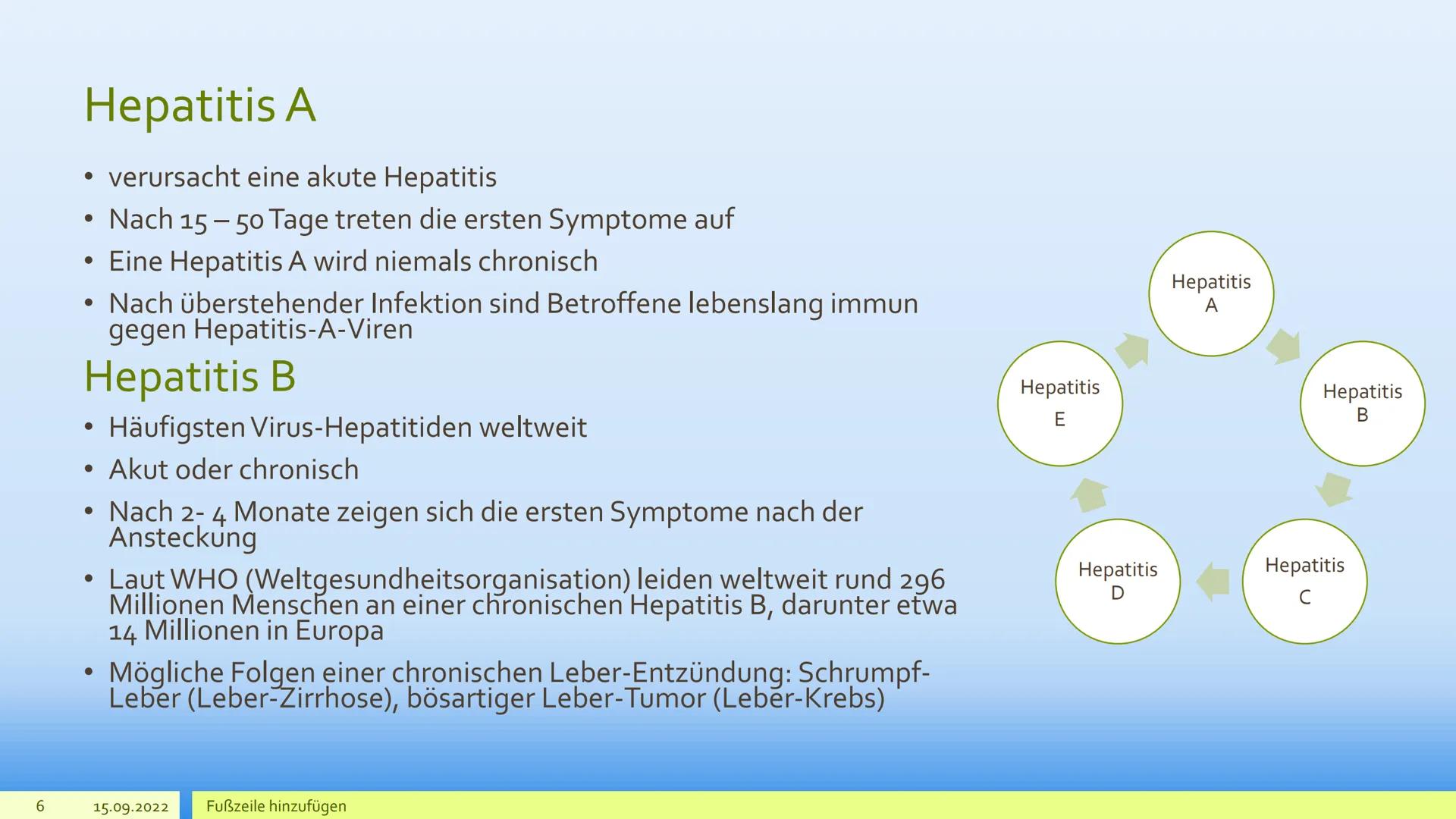 Hepatitis A

• verursacht eine akute Hepatitis
• Nach 15 – 50 Tage treten die ersten Symptome auf
• Eine Hepatitis A wird niemals chronisch
• Nach überstehender Infektion sind Betroffene lebenslang immun gegen Hepatitis-A-Viren

Hepatitis B

• Häufigsten Virus-Hepatitiden weltweit
• Akut oder chronisch
• Nach 2- 4 Monate zeigen sich die ersten Symptome nach der Ansteckung
• Laut WHO (Weltgesundheitsorganisation) leiden weltweit rund 296 Millionen Menschen an einer chronischen Hepatitis B, darunter etwa 14 Millionen in Europa
• Mögliche Folgen einer chronischen Leber-Entzündung: Schrumpf-Leber (Leber-Zirrhose), bösartiger Leber-Tumor (Leber-Krebs)

Hepatitis A
Hepatitis B
Hepatitis C
Hepatitis D
Hepatitis E

6 15.09.2022 Fußzeile hinzufügen